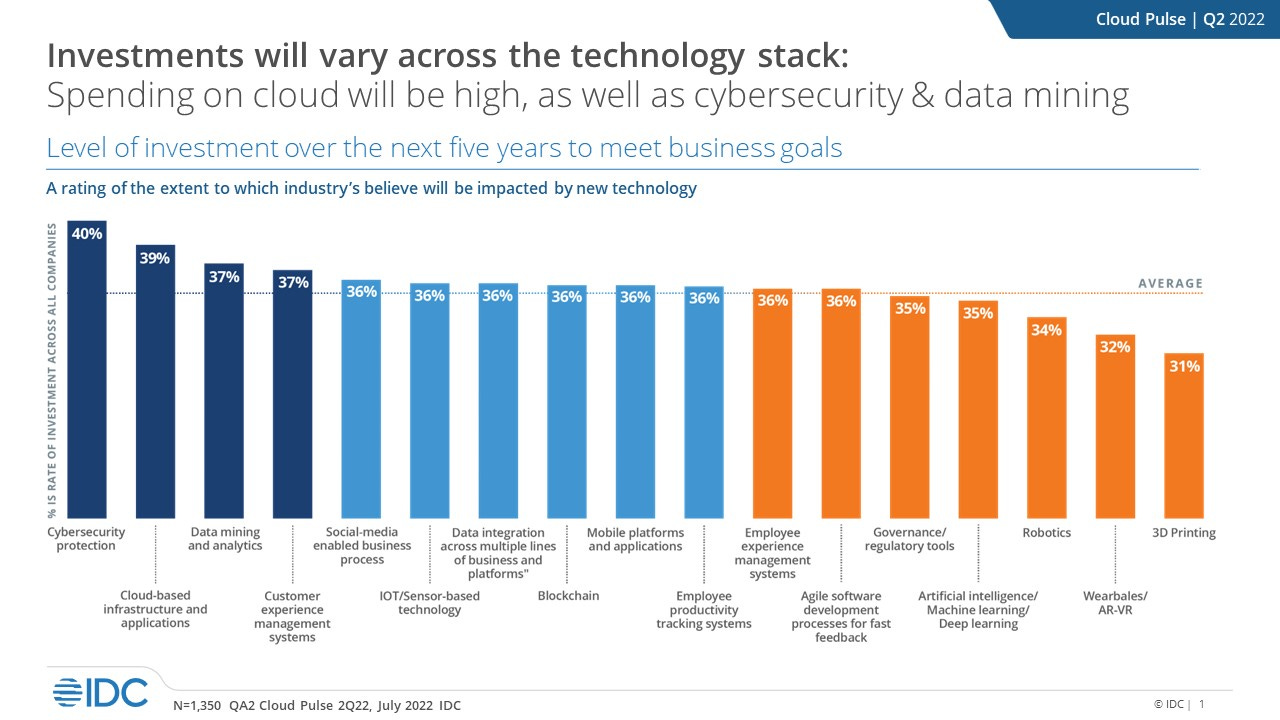 Cloud Pulse | Q2 2022

Investments will vary across the technology stack:
Spending on cloud will be high, as well as cybersecurity & data mining

Level of investment over the next five years to meet business goals

A rating of the extent to which industry's believe will be impacted by new technology

% IS RATE OF INVESTMENT ACROSS ALL COMPANIES

AVERAGE

40%
39%
37%
37%
36%
36%
36%
36%
36%
36%
36%
36%
35%
35%
34%
32%
31%

Cybersecurity protection

Cloud-based infrastructure and applications

Data mining and analytics

Customer experience management systems

Social-media enabled business process

IOT/Sensor-based technology

Data integration across multiple lines of business and platforms"

Blockchain

Mobile platforms and applications

Employee productivity tracking systems

Employee experience management systems

Agile software development processes for fast feedback

Governance/ regulatory tools

Artificial intelligence/ Machine learning/ Deep learning

Robotics

Wearbales/ AR-VR

3D Printing

IDC

N=1,350 QA2 Cloud Pulse 2Q22, July 2022 IDC

© IDC | 1